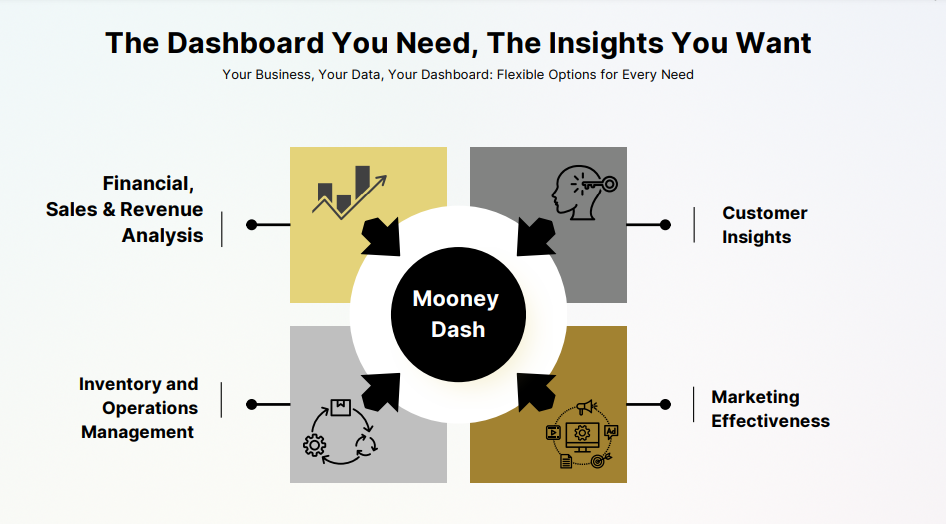 The Dashboard You Need, The Insights You Want

Your Business, Your Data, Your Dashboard: Flexible Options for Every Need

Financial, Sales & Revenue Analysis

Customer Insights

Mooney Dash

Inventory and Operations Management

Marketing Effectiveness